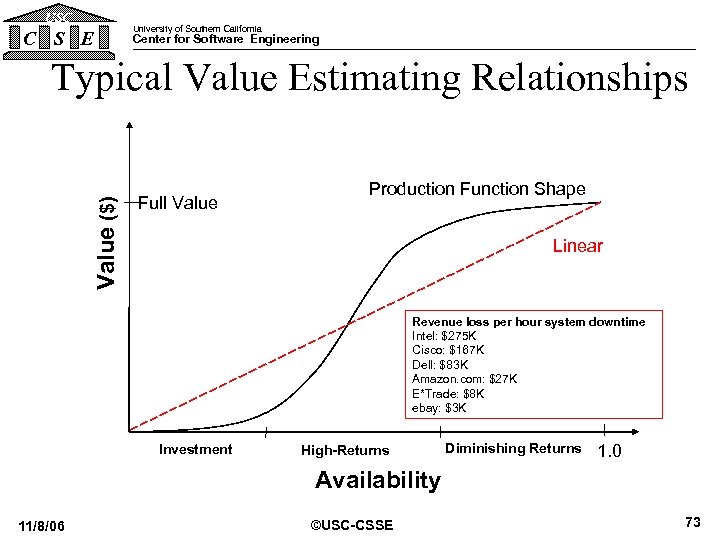 USC
C S E
University of Southern California
Center for Software Engineering

Typical Value Estimating Relationships

Value ($)
Full Value
Production Function Shape
Linear

Revenue loss per hour system downtime
Intel: $275K
Cisco: $167K
Dell: $83K
Amazon.com: $27K
E*Trade: $8K
ebay: $3K

Investment
High-Returns
Diminishing Returns
1.0
Availability

11/8/06
©USC-CSSE
73